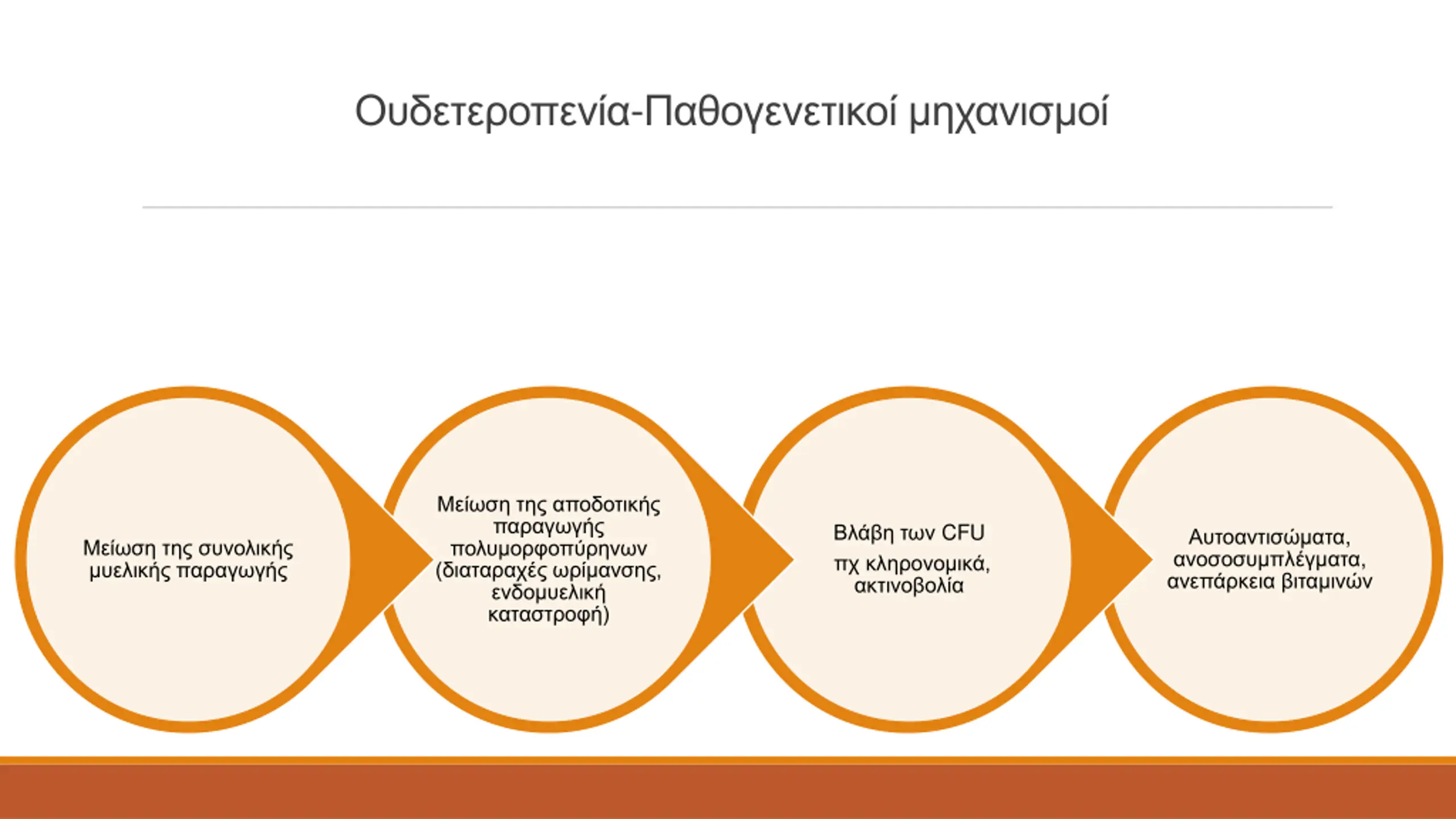 Ουδετεροπενία-Παθογενετικοί μηχανισμοί

Μείωση της συνολικής μυελικής παραγωγής

Μείωση της αποδοτικής παραγωγής πολυμορφοπύρηνων (διαταραχές ωρίμανσης, ενδομυελική καταστροφή)

Βλάβη των CFU

πχ κληρονομικά, ακτινοβολία

Αυτοαντισώματα, ανοσοσυμπλέγματα, ανεπάρκεια βιταμινών